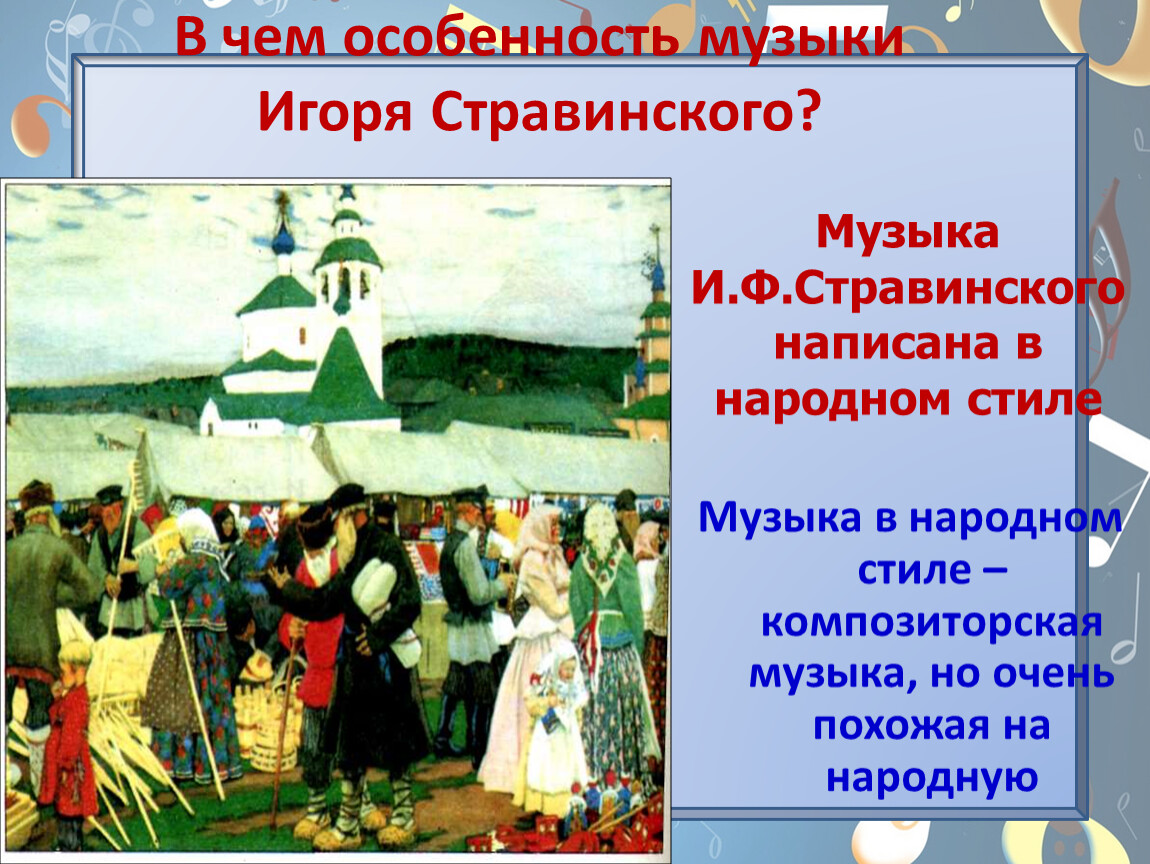 В чем особенность музыки Игоря Стравинского?

Музыка И.Ф.Стравинского написана в народном стиле

Музыка в народном стиле – композиторская музыка, но очень похожая на народную